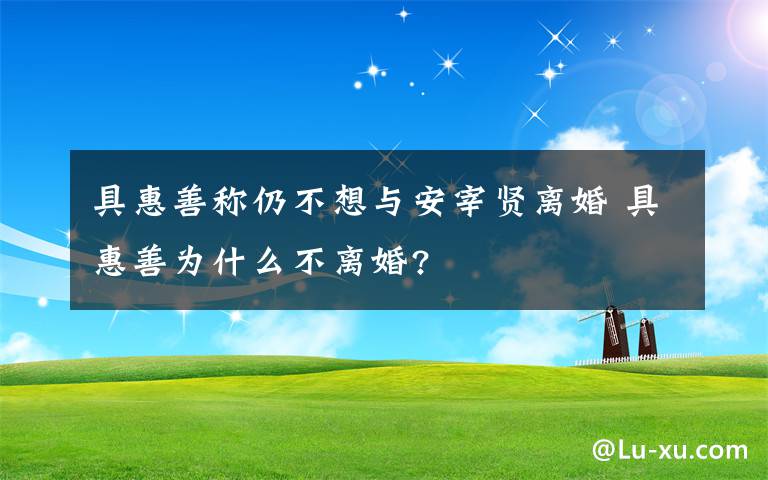 具惠善称仍不想与安宰贤离婚 具惠善为什么不离婚?

@Lu-xu.com